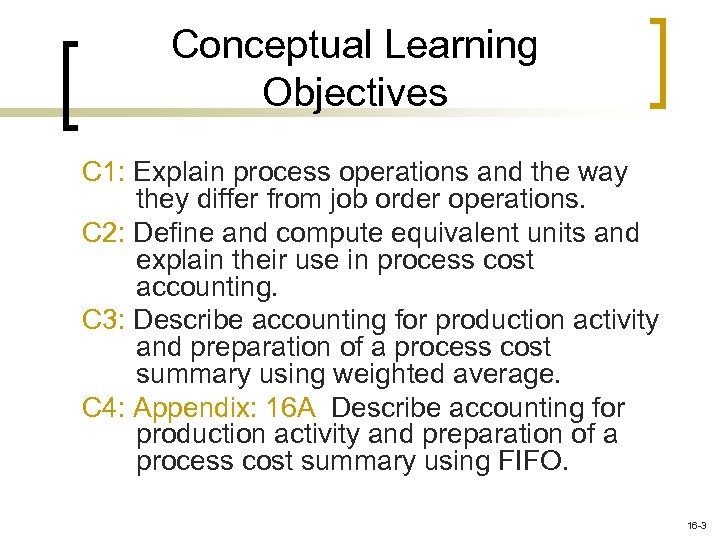 Conceptual Learning Objectives

C1: Explain process operations and the way they differ from job order operations.

C2: Define and compute equivalent units and explain their use in process cost accounting.

C3: Describe accounting for production activity and preparation of a process cost summary using weighted average.

C4: Appendix: 16A Describe accounting for production activity and preparation of a process cost summary using FIFO.

16-3